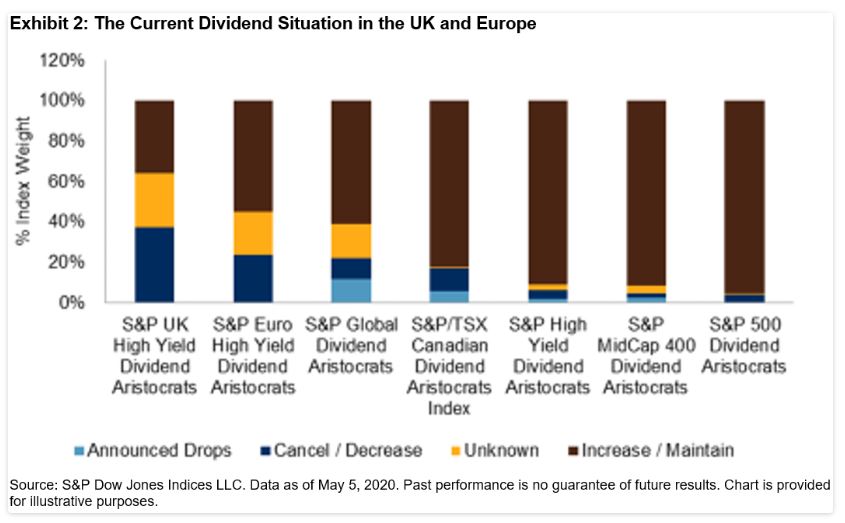 Exhibit 2: The Current Dividend Situation in the UK and Europe

120%
100%
80%
60%
40%
20%
0%

% Index Weight

S&P UK High Yield Dividend Aristocrats
S&P Euro High Yield Dividend Aristocrats
S&P Global Dividend Aristocrats
S&P/TSX Canadian Dividend Aristocrats Index
S&P High Yield Dividend Aristocrats
S&P MidCap 400 Dividend Aristocrats
S&P 500 Dividend Aristocrats

Announced Drops
Cancel / Decrease
Unknown
Increase / Maintain

Source: S&P Dow Jones Indices LLC. Data as of May 5, 2020. Past performance is no guarantee of future results. Chart is provided for illustrative purposes.